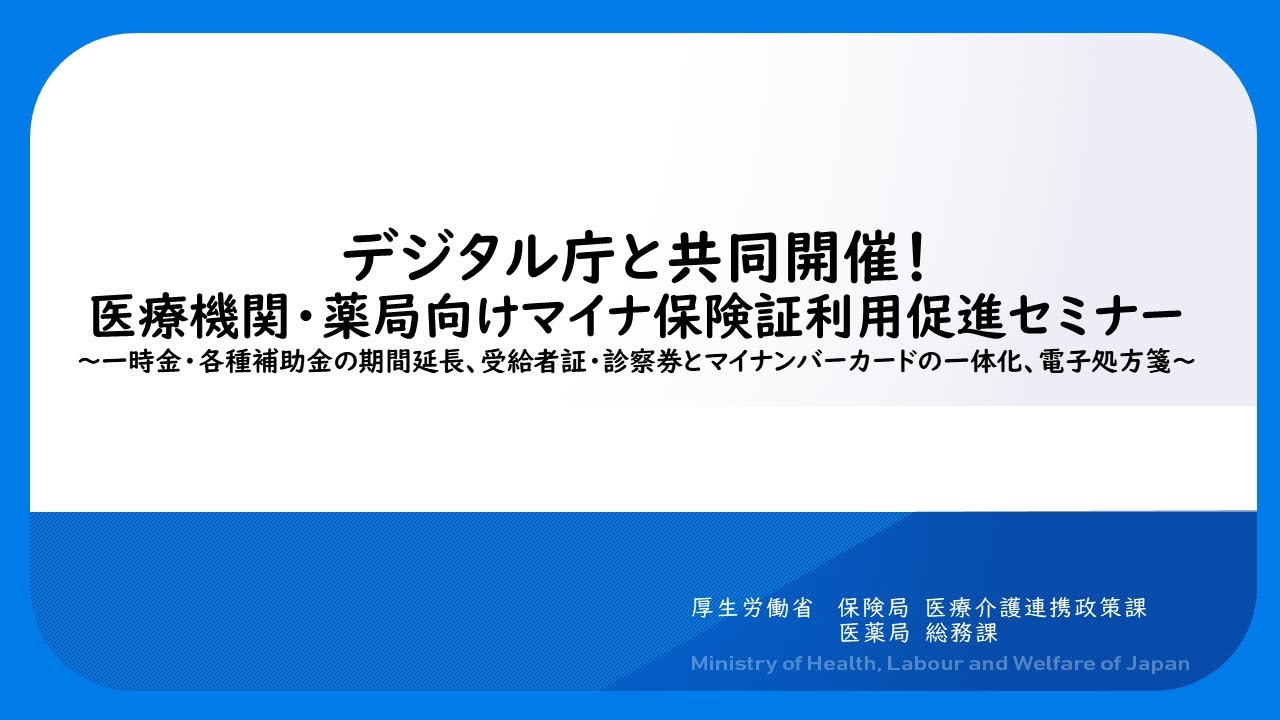 デジタル庁と共同開催！
医療機関・薬局向けマイナ保険証利用促進セミナー
～一時金・各種補助金の期間延長、受給者証・診察券とマイナンバーカードの一体化、電子処方箋～

厚生労働省　保険局 医療介護連携政策課
医薬局 総務課
Ministry of Health, Labour and Welfare of Japan